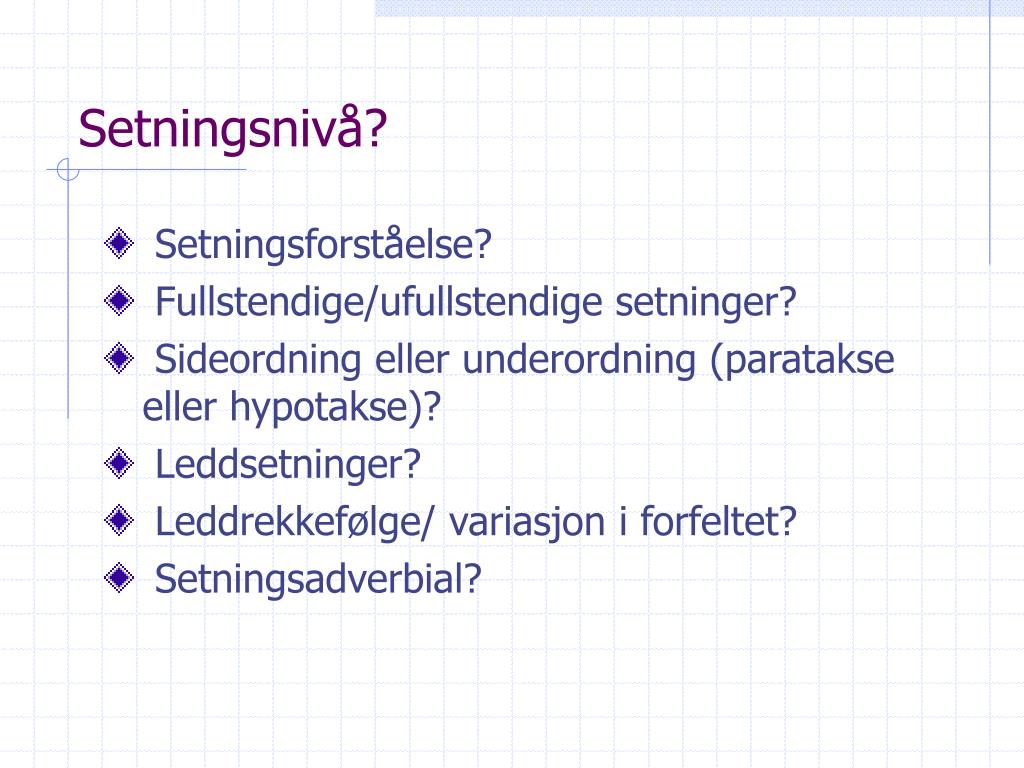 Setningsnivå?

Setningsforståelse?
Fullstendige/ufullstendige setninger?
Sideordning eller underordning (paratakse eller hypotakse)?
Leddsetninger?
Leddrekkefølge/ variasjon i forfeltet?
Setningsadverbial?